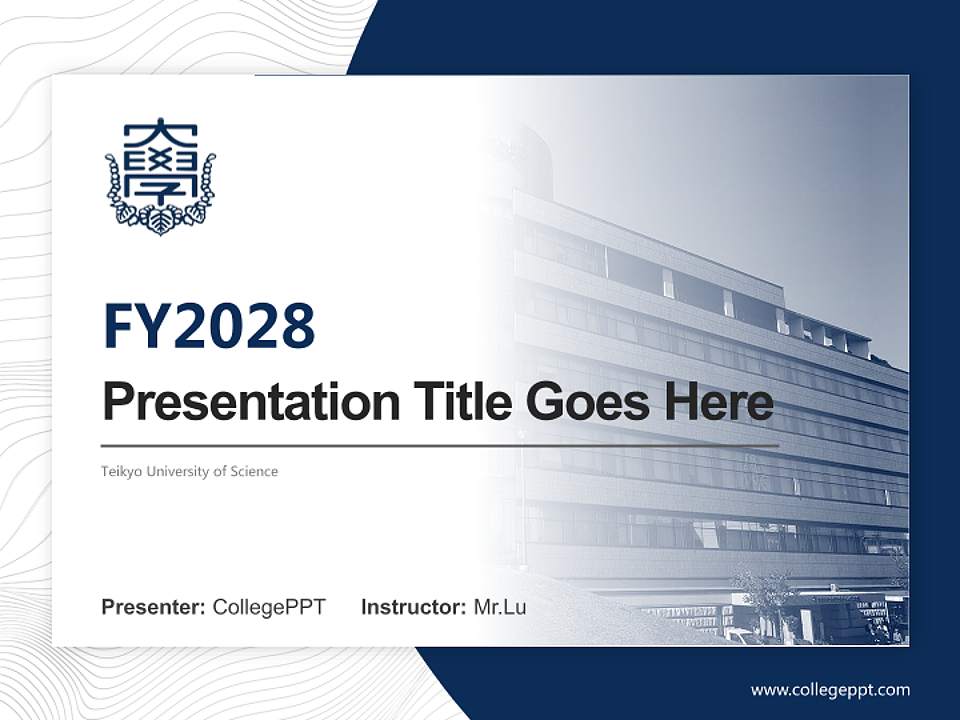 大學

FY2028

Presentation Title Goes Here

Teikyo University of Science

Presenter: CollegePPT Instructor: Mr.Lu

www.collegeppt.com